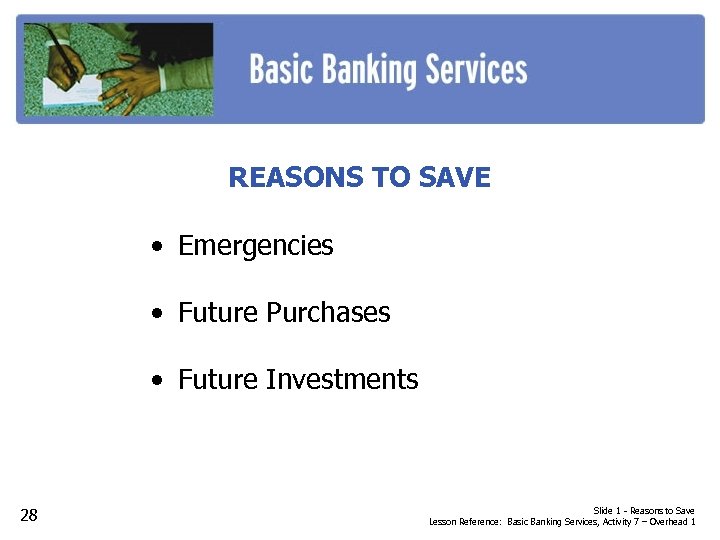 Basic Banking Services

REASONS TO SAVE

• Emergencies

• Future Purchases

• Future Investments

28

Slide 1 - Reasons to Save
Lesson Reference: Basic Banking Services, Activity 7 – Overhead 1